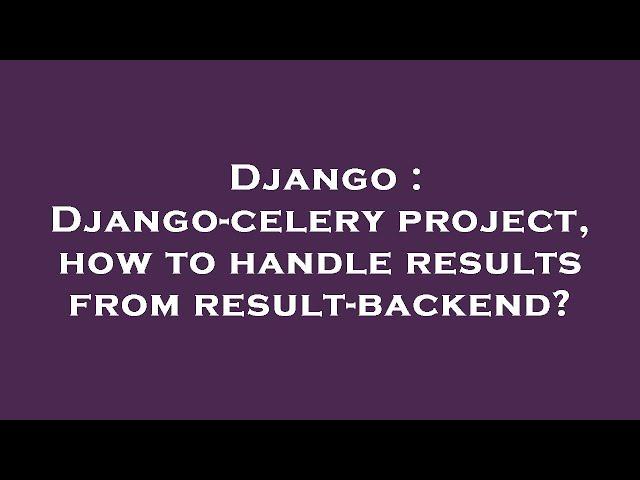 Django :
Django-celery project, how to handle results from result-backend?